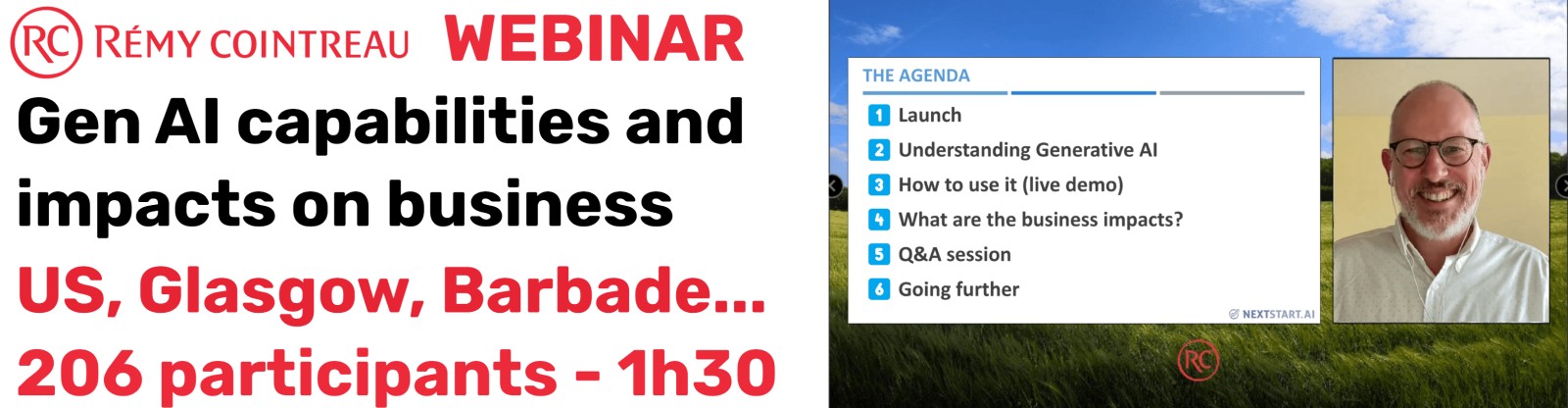 RC RÉMY COINTREAU WEBINAR

Gen AI capabilities and impacts on business

US, Glasgow, Barbade...
206 participants - 1h30

THE AGENDA

1 Launch
2 Understanding Generative AI
3 How to use it (live demo)
4 What are the business impacts?
5 Q&A session
6 Going further

NEXTSTART.AI

RC